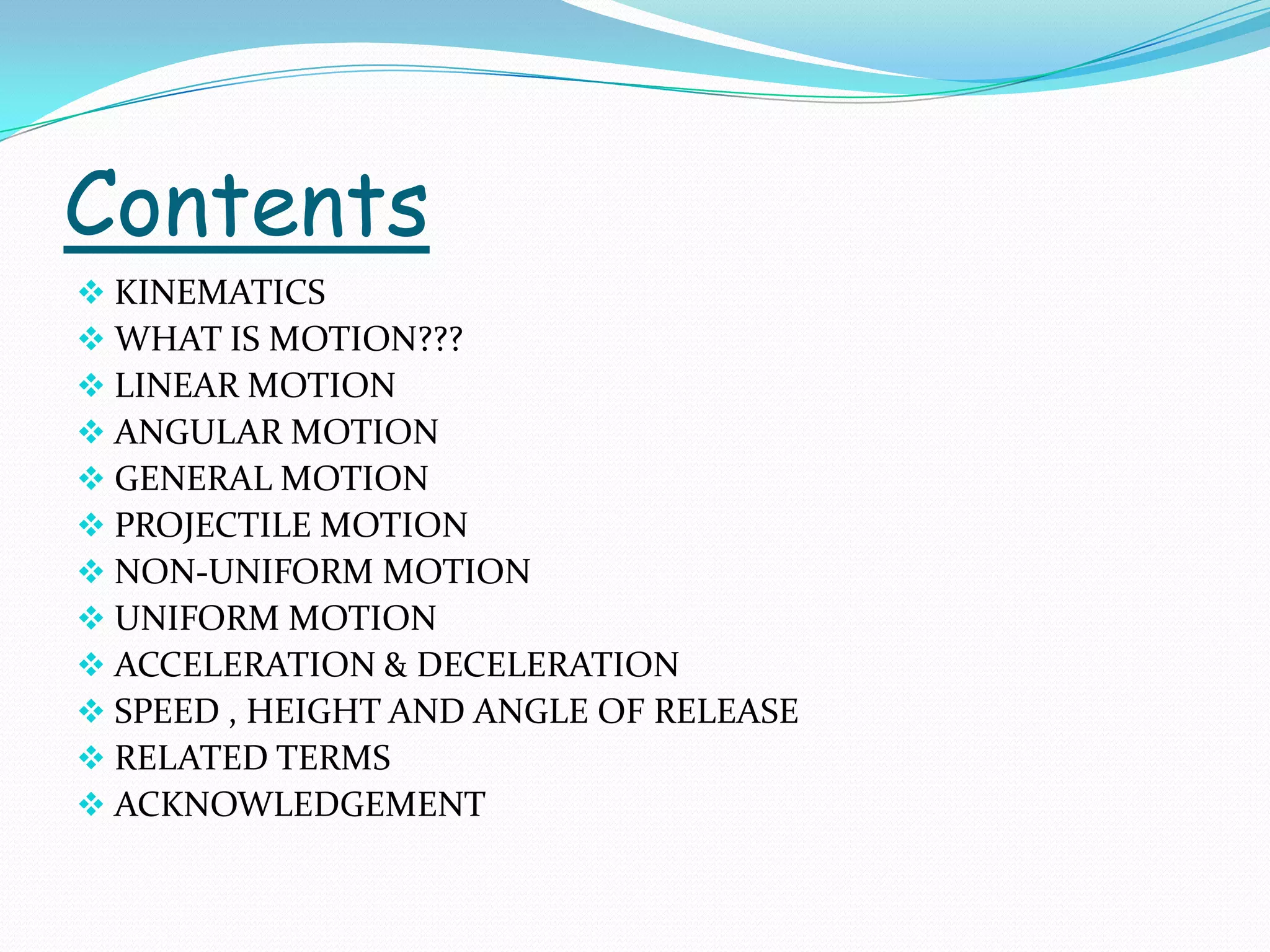 Contents

❖ KINEMATICS
❖ WHAT IS MOTION???
❖ LINEAR MOTION
❖ ANGULAR MOTION
❖ GENERAL MOTION
❖ PROJECTILE MOTION
❖ NON-UNIFORM MOTION
❖ UNIFORM MOTION
❖ ACCELERATION & DECELERATION
❖ SPEED , HEIGHT AND ANGLE OF RELEASE
❖ RELATED TERMS
❖ ACKNOWLEDGEMENT